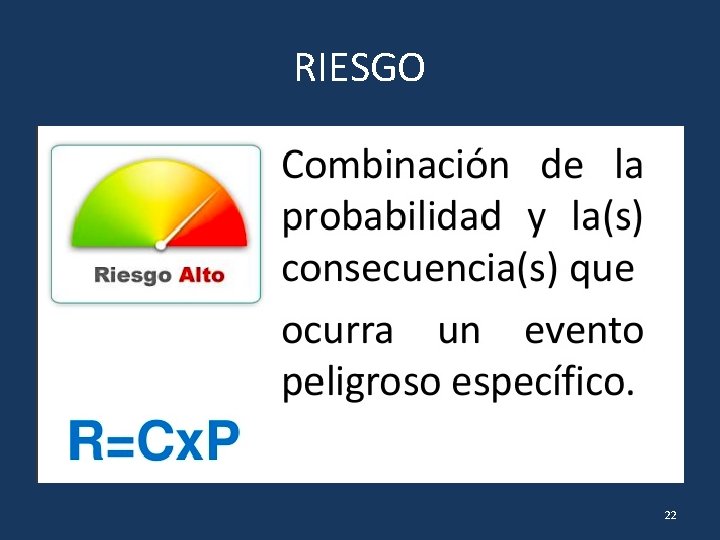 RIESGO

Riesgo Alto

Combinación de la probabilidad y la(s) consecuencia(s) que

ocurra un evento peligroso específico.

R=CxP

22